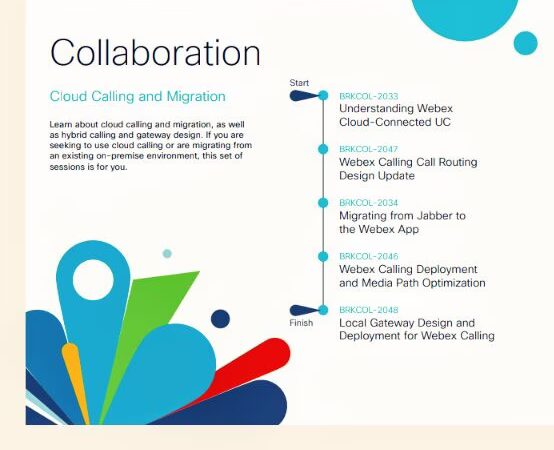 Collaboration

Cloud Calling and Migration

Learn about cloud calling and migration, as well as hybrid calling and gateway design. If you are seeking to use cloud calling or are migrating from an existing on-premise environment, this set of sessions is for you.

Start

BRKCOL-2033
Understanding Webex Cloud-Connected UC

BRKCOL-2047
Webex Calling Call Routing Design Update

BRKCOL-2034
Migrating from Jabber to the Webex App

BRKCOL-2046
Webex Calling Deployment and Media Path Optimization

Finish

BRKCOL-2048
Local Gateway Design and Deployment for Webex Calling